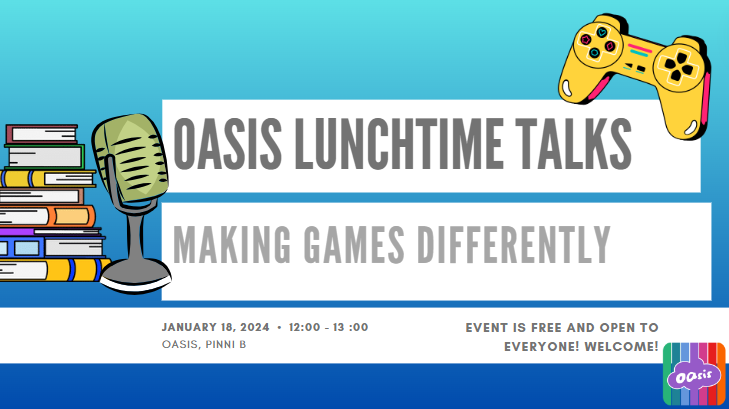 OASIS LUNCHTIME TALKS

MAKING GAMES DIFFERENTLY

JANUARY 18, 2024 • 12:00 - 13 :00
OASIS, PINNI B

EVENT IS FREE AND OPEN TO EVERYONE! WELCOME!

OAsis